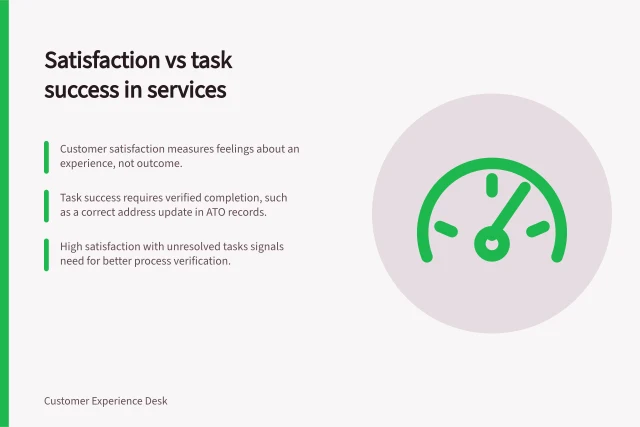 Satisfaction vs task success in services

Customer satisfaction measures feelings about an experience, not outcome.

Task success requires verified completion, such as a correct address update in ATO records.

High satisfaction with unresolved tasks signals need for better process verification.

Customer Experience Desk